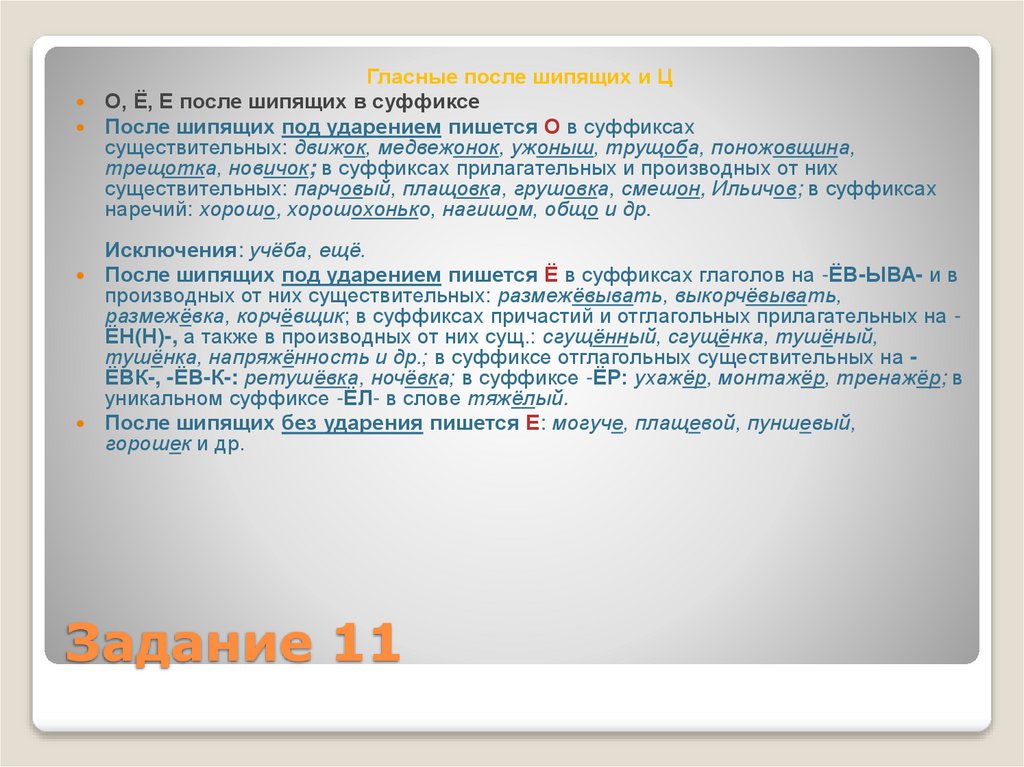 Гласные после шипящих и Ц

О, Ё, Е после шипящих в суффиксе

После шипящих под ударением пишется О в суффиксах существительных: движок, медвежонок, ужоныш, трущоба, поножовщина, трещотка, новичок; в суффиксах прилагательных и производных от них существительных: парчовый, плащовка, грушовка, смешон, Ильичов; в суффиксах наречий: хорошо, хорошохонько, нагишом, общо и др.

Исключения: учёба, ещё.

После шипящих под ударением пишется Ё в суффиксах глаголов на -ЁВ-ЫВА- и в производных от них существительных: размежёвывать, выкорчёвывать, размежёвка, корчёвщик; в суффиксах причастий и отглагольных прилагательных на -ЁН(Н)-, а также в производных от них сущ.: сгущённый, сгущёнка, тушёный, тушёнка, напряжённость и др.; в суффиксе отглагольных существительных на -ЁВК-, -ЁВ-К-: ретушёвка, ночёвка; в суффиксе -ЁР: ухажёр, монтажёр, тренажёр; в уникальном суффиксе -ЁЛ- в слове тяжёлый.

После шипящих без ударения пишется Е: могуче, плащевой, пуншевый, горошек и др.

Задание 11